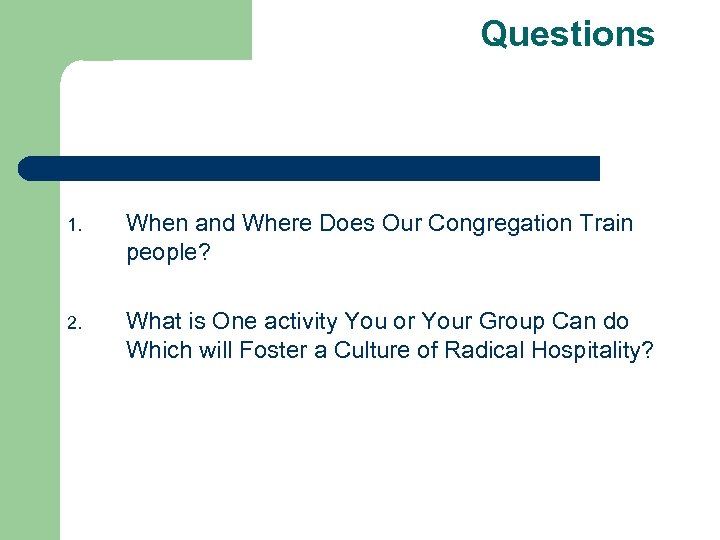 Questions

1. When and Where Does Our Congregation Train people?

2. What is One activity You or Your Group Can do Which will Foster a Culture of Radical Hospitality?